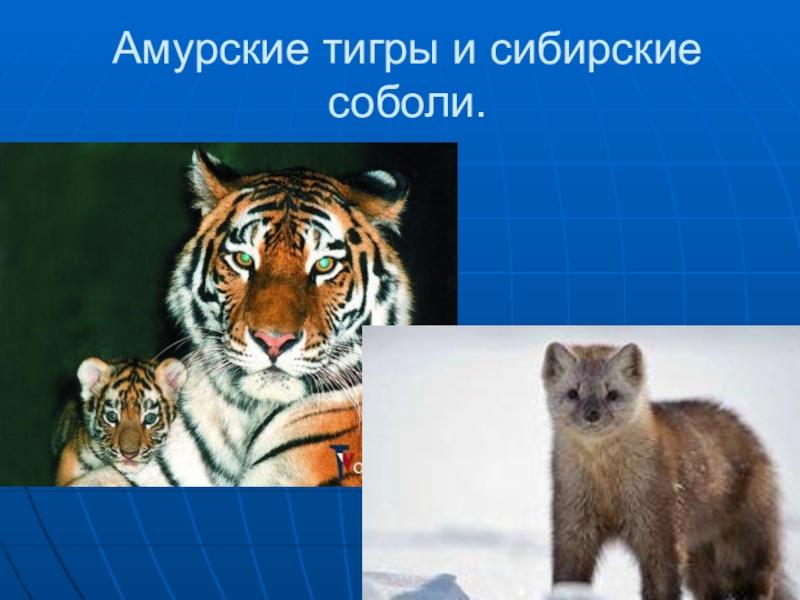 Амурские тигры и сибирские соболи.